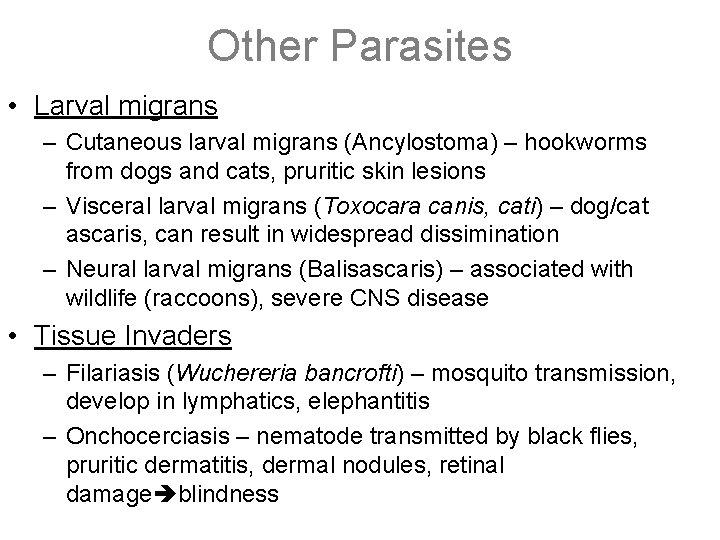 Other Parasites

• Larval migrans
– Cutaneous larval migrans (Ancylostoma) – hookworms from dogs and cats, pruritic skin lesions
– Visceral larval migrans (Toxocara canis, cati) – dog/cat ascaris, can result in widespread dissimination
– Neural larval migrans (Balisascaris) – associated with wildlife (raccoons), severe CNS disease

• Tissue Invaders
– Filariasis (Wuchereria bancrofti) – mosquito transmission, develop in lymphatics, elephantitis
– Onchocerciasis – nematode transmitted by black flies, pruritic dermatitis, dermal nodules, retinal damage➔blindness